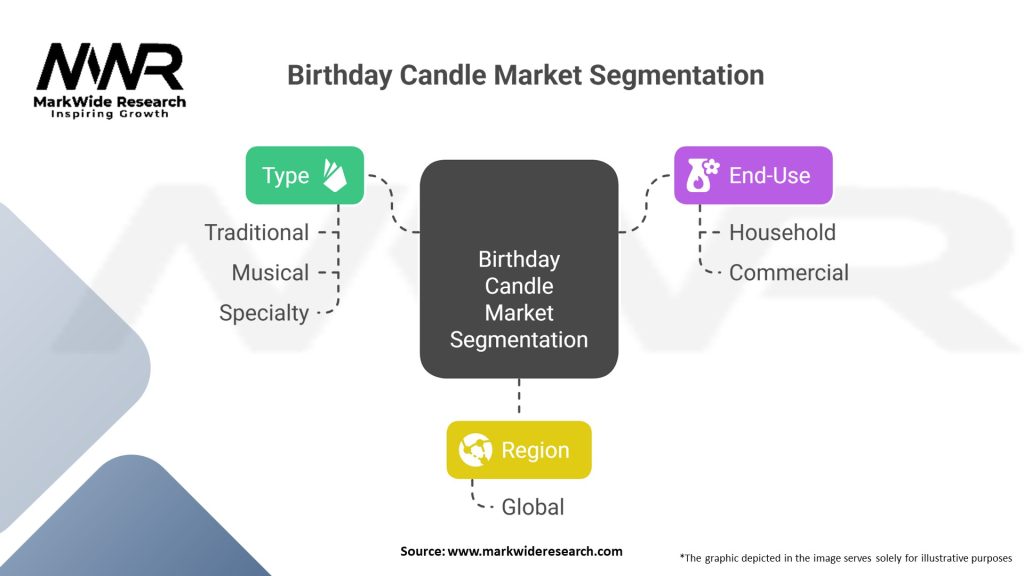 MWR
MarkWide Research
Inspiring Growth

Birthday Candle Market Segmentation

Type
Traditional
Musical
Specialty

Birthday Candle Market Segmentation

End-Use
Household
Commercial

Region
Global

Source: www.markwideresearch.com

*The graphic depicted in the image serves solely for illustrative purposes